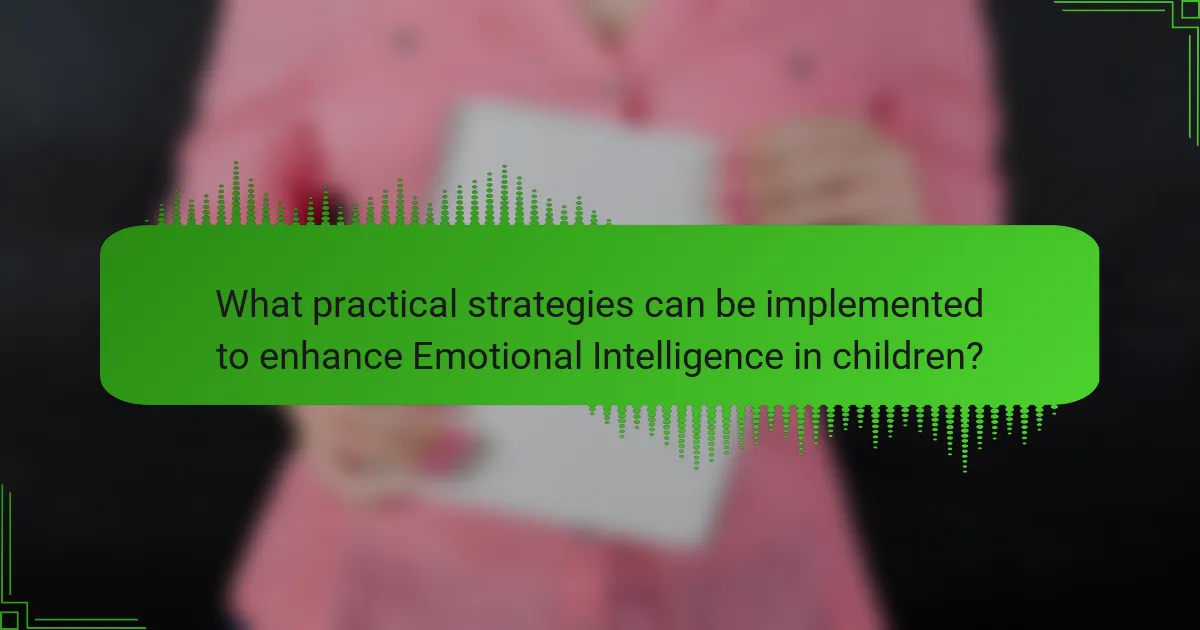 What practical strategies can be implemented to enhance Emotional Intelligence in children?